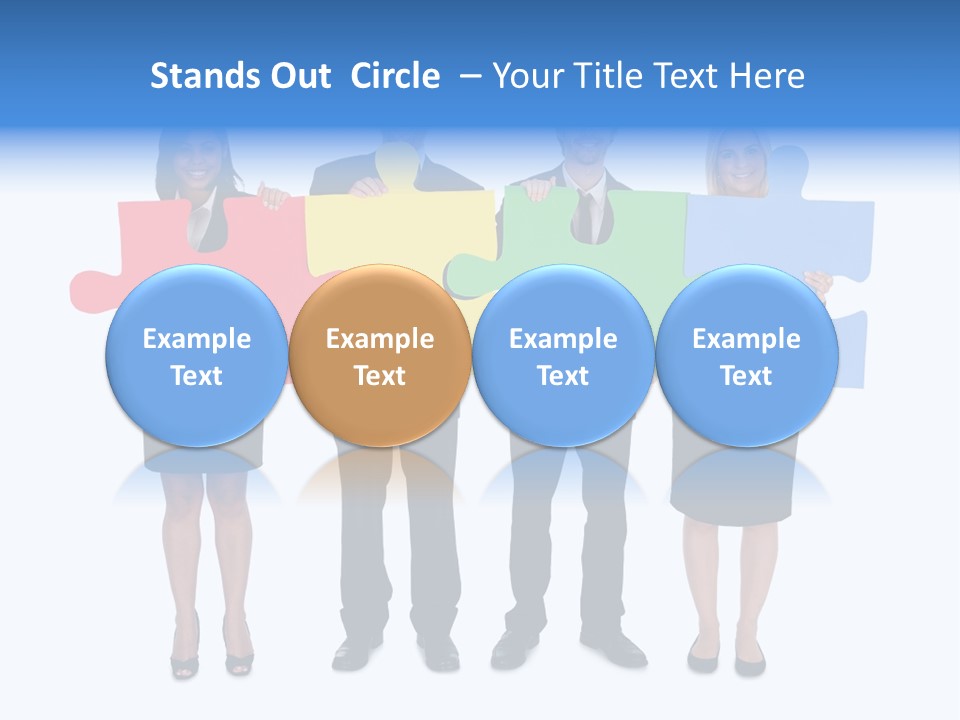 Stands Out Circle – Your Title Text Here

Example Text

Example Text

Example Text

Example Text